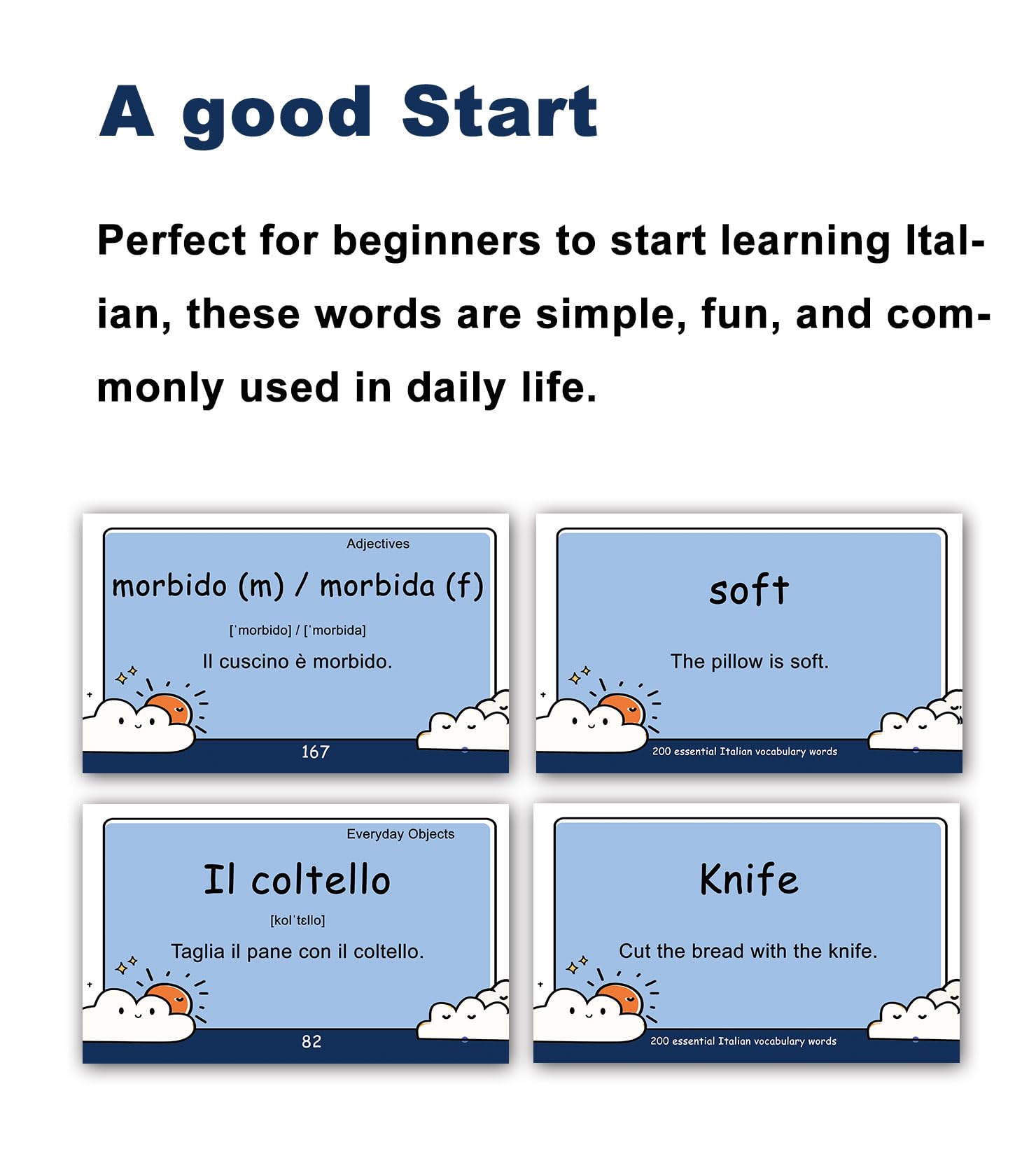 A good Start

Perfect for beginners to start learning Italian, these words are simple, fun, and commonly used in daily life.

Adjectives

morbido (m) / morbida (f)

[ˈmorbido] / [ˈmorbida]

Il cuscino è morbido.

167

soft

The pillow is soft.

200 essential Italian vocabulary words

Everyday Objects

Il coltello

[kolˈtɛllo]

Taglia il pane con il coltello.

82

Knife

Cut the bread with the knife.

200 essential Italian vocabulary words